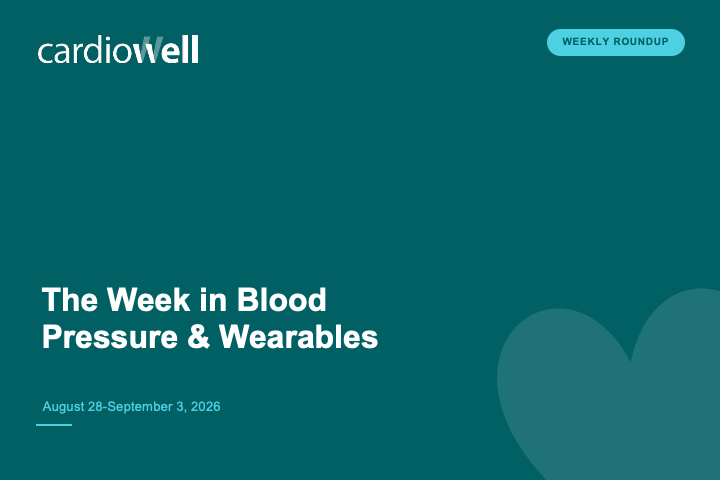 cardioWell

WEEKLY ROUNDUP

The Week in Blood Pressure & Wearables

August 28-September 3, 2026